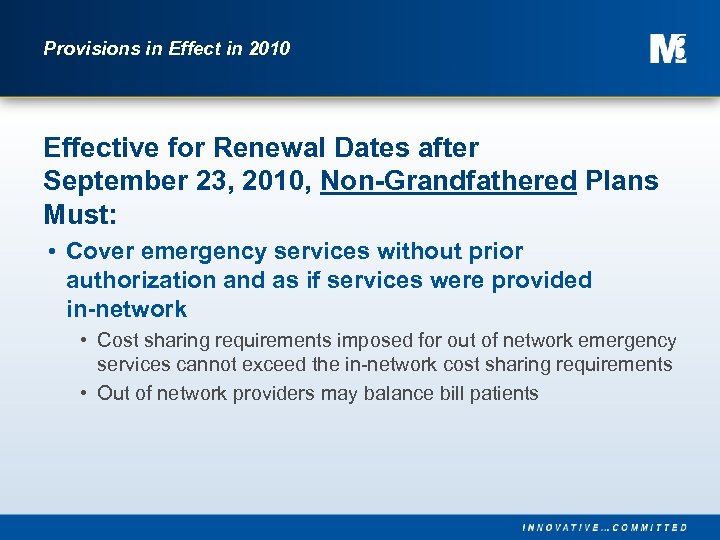 Provisions in Effect in 2010

M3

Effective for Renewal Dates after September 23, 2010, Non-Grandfathered Plans Must:

• Cover emergency services without prior authorization and as if services were provided in-network

• Cost sharing requirements imposed for out of network emergency services cannot exceed the in-network cost sharing requirements

• Out of network providers may balance bill patients

INNOVATIVE…COMMITTED